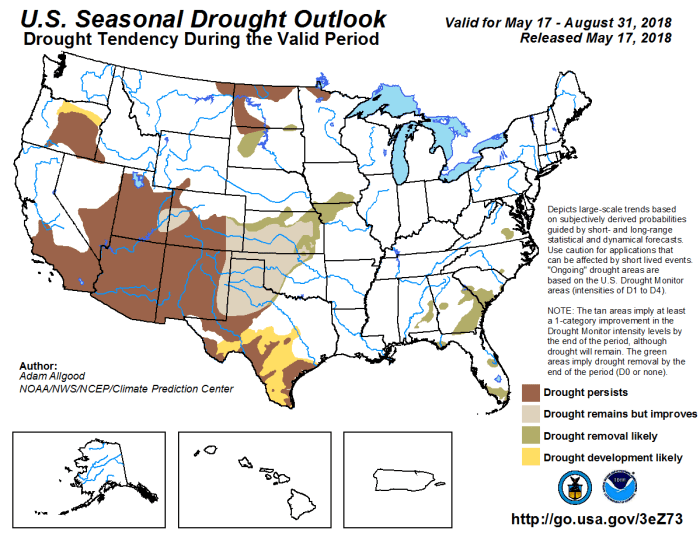 U.S. Seasonal Drought Outlook
Drought Tendency During the Valid Period

Valid for May 17 - August 31, 2018
Released May 17, 2018

Depicts large-scale trends based on subjectively derived probabilities guided by short- and long-range statistical and dynamical forecasts. Use caution for applications that can be affected by short lived events. "Ongoing" drought areas are based on the U.S. Drought Monitor areas (intensities of D1 to D4).

NOTE: The tan areas imply at least a 1-category improvement in the Drought Monitor intensity levels by the end of the period, although drought will remain. The green areas imply drought removal by the end of the period (D0 or none).

Author:
Adam Allgood
NOAA/NWS/NCEP/Climate Prediction Center

Drought persists
Drought remains but improves
Drought removal likely
Drought development likely

http://go.usa.gov/3eZ73